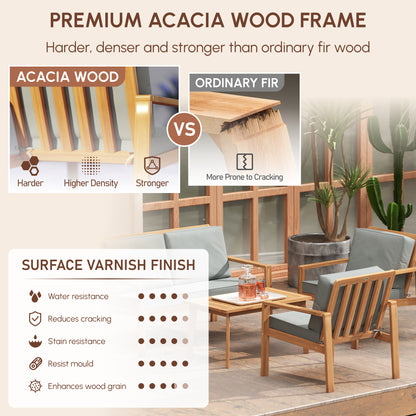 PREMIUM ACACIA WOOD FRAME

Harder, denser and stronger than ordinary fir wood

ACACIA WOOD

Harder

Higher Density

Stronger

VS

ORDINARY FIR

More Prone to Cracking

SURFACE VARNISH FINISH

Water resistance

Reduces cracking

Stain resistance

Resist mould

Enhances wood grain